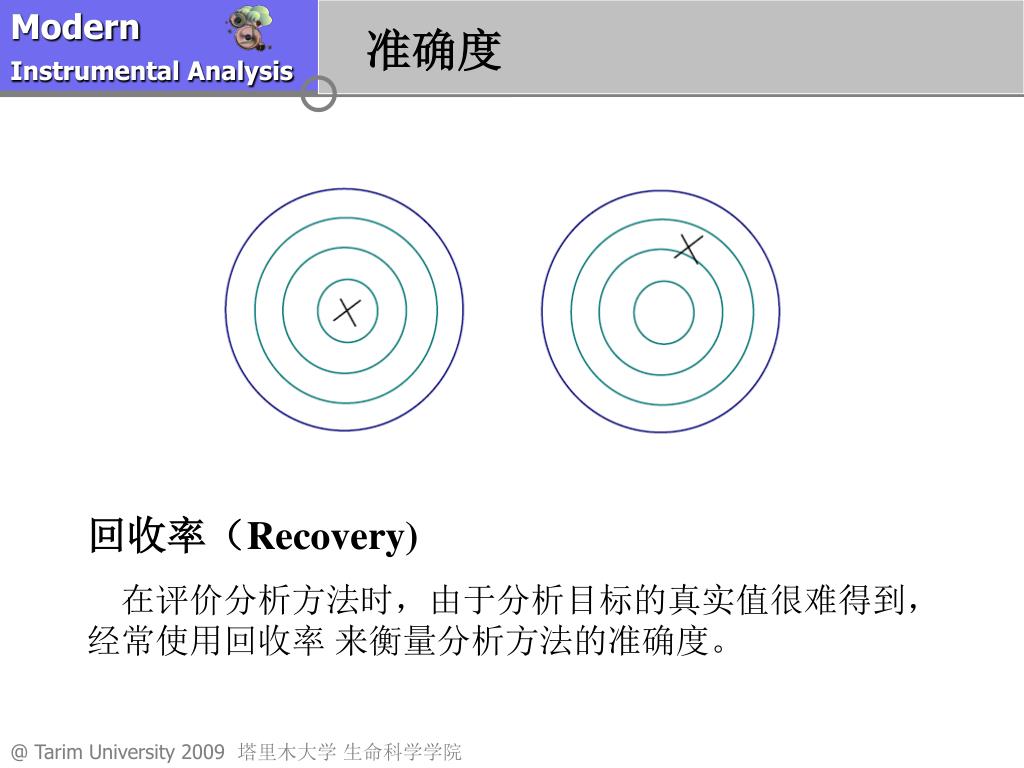 Modern
Instrumental Analysis

准确度

回收率（Recovery)

在评价分析方法时，由于分析目标的真实值很难得到，经常使用回收率 来衡量分析方法的准确度。

@ Tarim University 2009 塔里木大学 生命科学学院